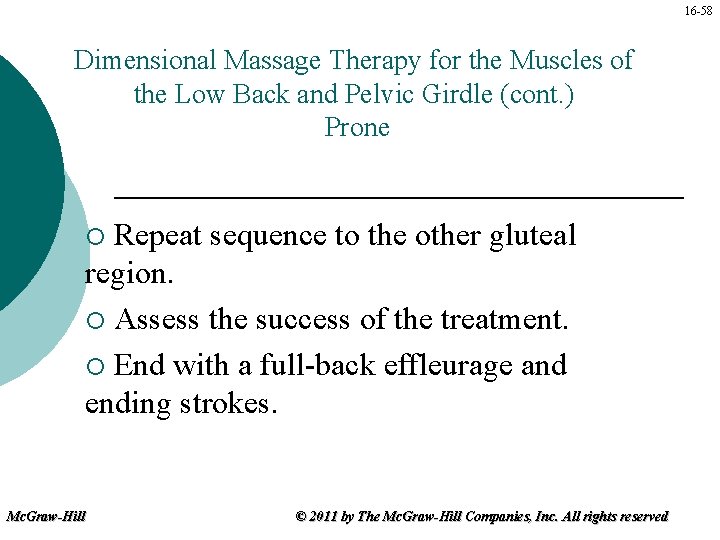 16-58

Dimensional Massage Therapy for the Muscles of the Low Back and Pelvic Girdle (cont.)
Prone

○ Repeat sequence to the other gluteal region.

○ Assess the success of the treatment.

○ End with a full-back effleurage and ending strokes.

McGraw-Hill

© 2011 by The McGraw-Hill Companies, Inc. All rights reserved